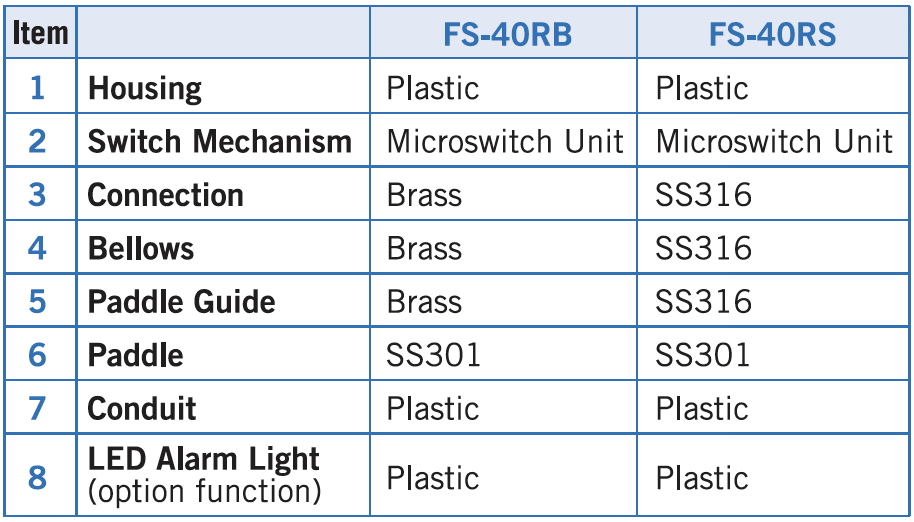 | Item | | FS-40RB | FS-40RS |
|---|---|---|---|
| 1 | Housing | Plastic | Plastic |
| 2 | Switch Mechanism | Microswitch Unit | Microswitch Unit |
| 3 | Connection | Brass | SS316 |
| 4 | Bellows | Brass | SS316 |
| 5 | Paddle Guide | Brass | SS316 |
| 6 | Paddle | SS301 | SS301 |
| 7 | Conduit | Plastic | Plastic |
| 8 | LED Alarm Light (option function) | Plastic | Plastic |